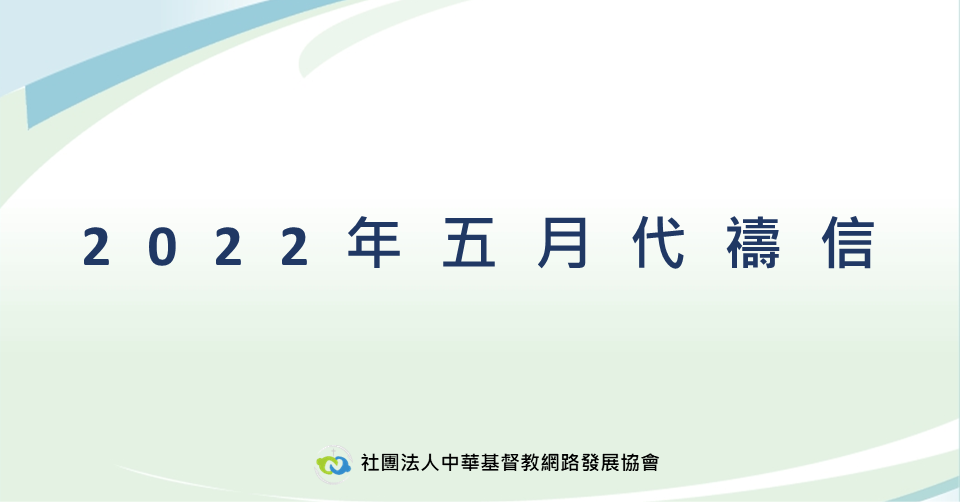 2022年五月代禱信

社團法人中華基督教網路發展協會